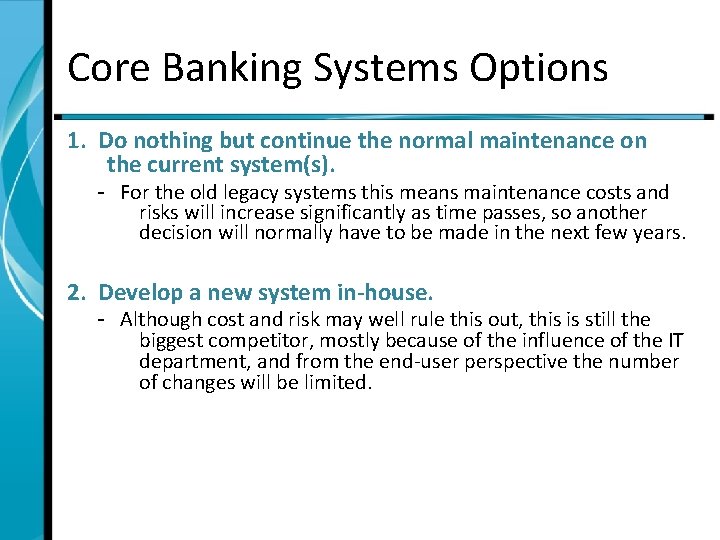 Core Banking Systems Options

1. Do nothing but continue the normal maintenance on the current system(s).

- For the old legacy systems this means maintenance costs and risks will increase significantly as time passes, so another decision will normally have to be made in the next few years.

2. Develop a new system in-house.

- Although cost and risk may well rule this out, this is still the biggest competitor, mostly because of the influence of the IT department, and from the end-user perspective the number of changes will be limited.